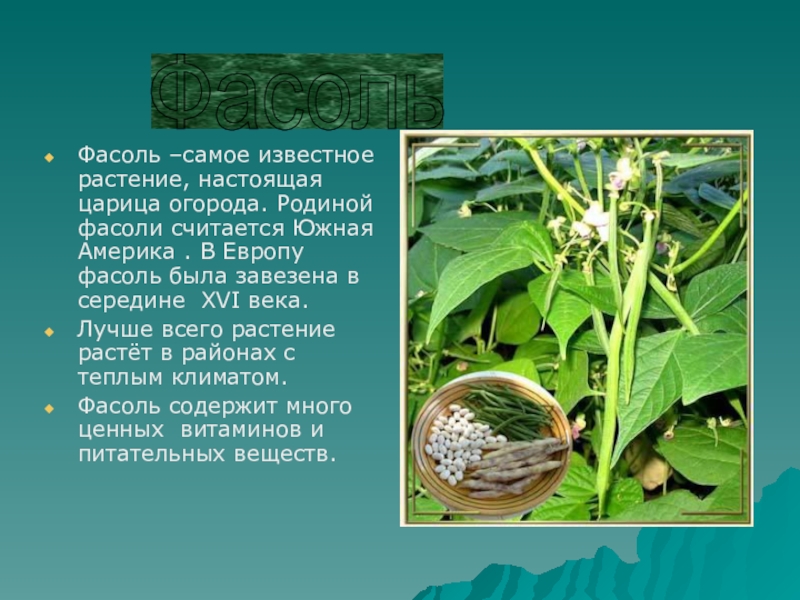 Фасоль

Фасоль –самое известное растение, настоящая царица огорода. Родиной фасоли считается Южная Америка . В Европу фасоль была завезена в середине XVI века.

Лучше всего растение растёт в районах с теплым климатом.

Фасоль содержит много ценных витаминов и питательных веществ.